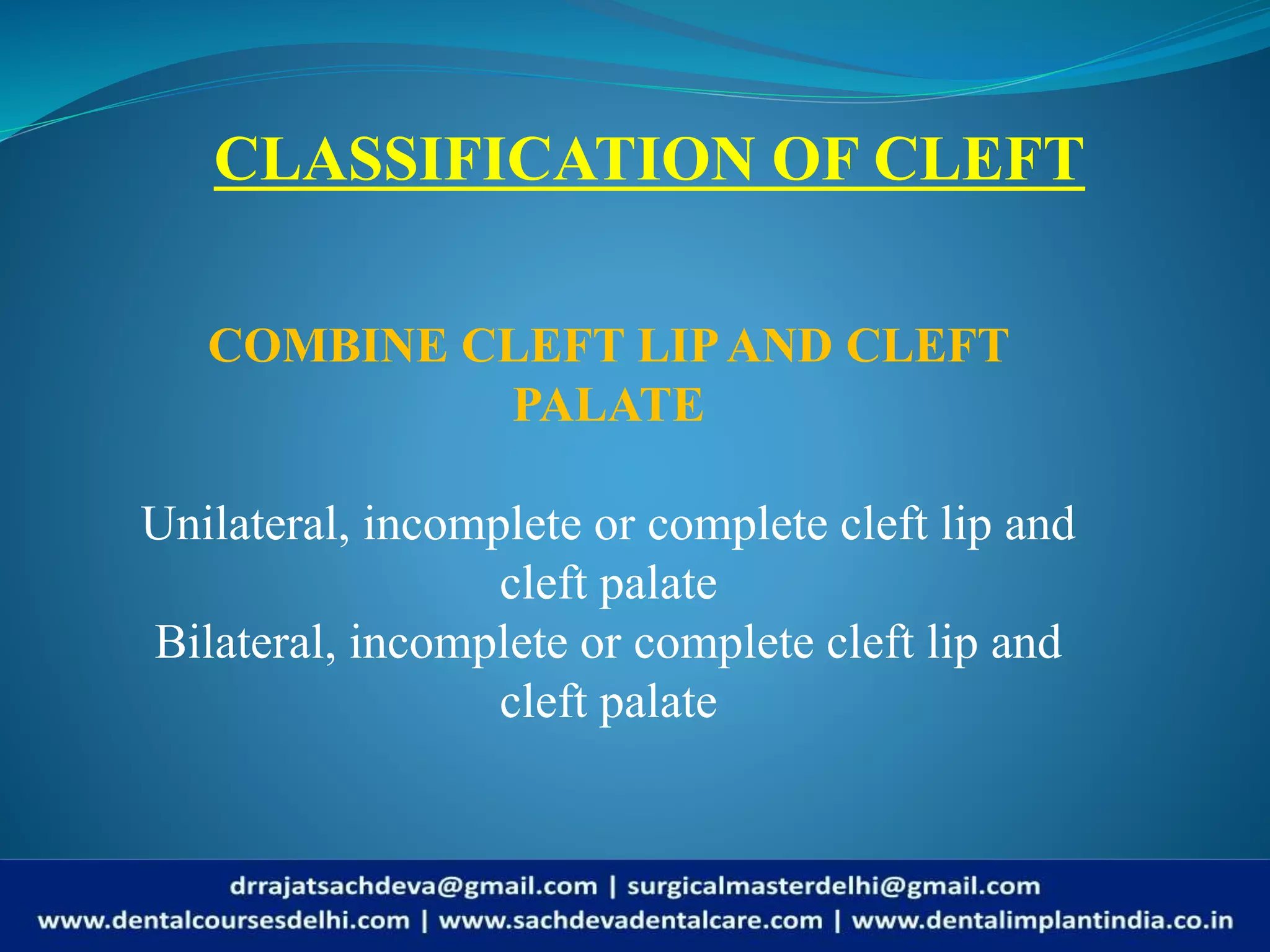 CLASSIFICATION OF CLEFT

COMBINE CLEFT LIP AND CLEFT PALATE

Unilateral, incomplete or complete cleft lip and cleft palate
Bilateral, incomplete or complete cleft lip and cleft palate

drrajatsachdeva@gmail.com | surgicalmasterdelhi@gmail.com
www.dentalcoursesdelhi.com | www.sachdevadentalcare.com | www.dentalimplantindia.co.in